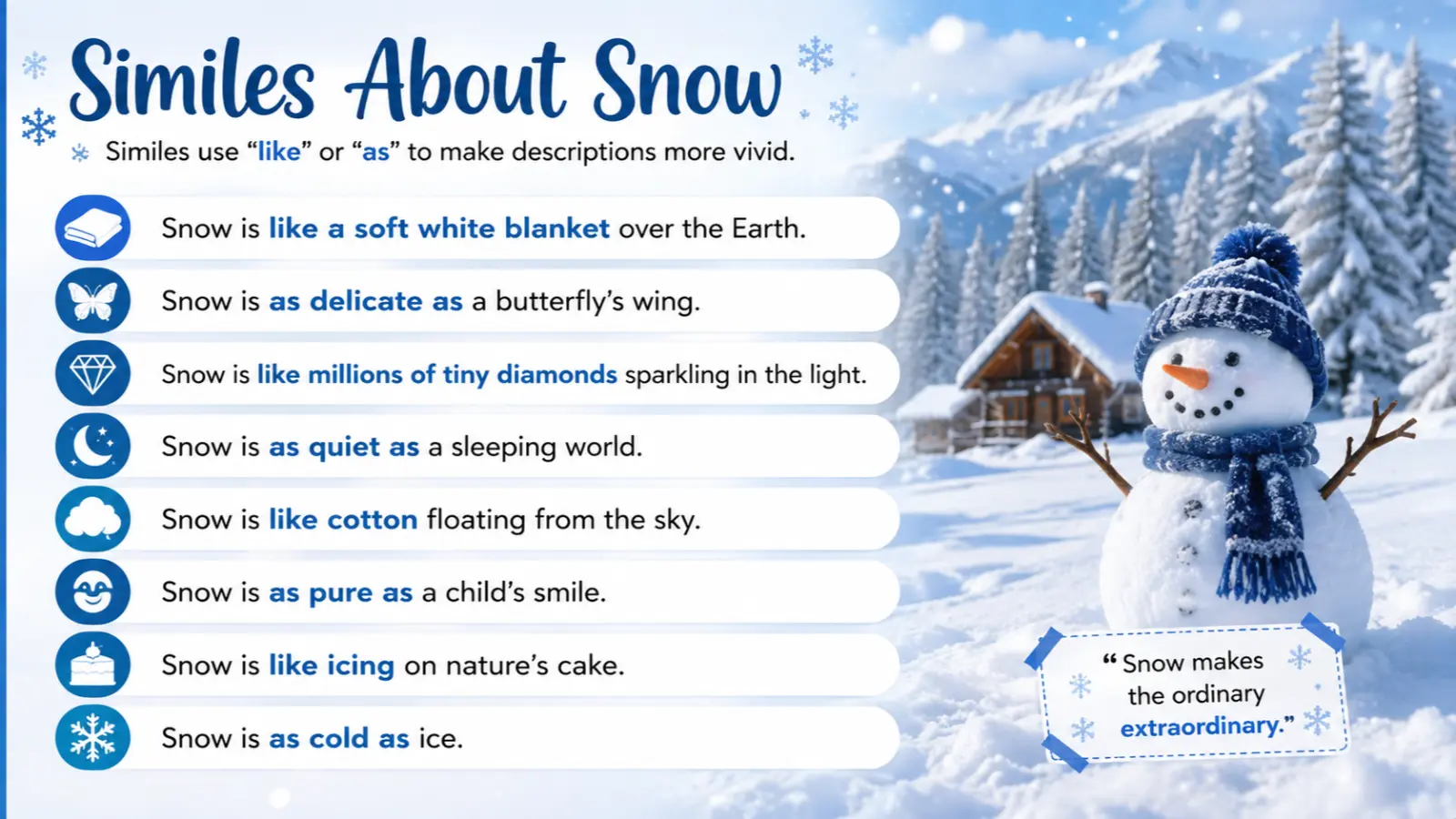 Similes About Snow

Similes use “like” or “as” to make descriptions more vivid.

Snow is like a soft white blanket over the Earth.

Snow is as delicate as a butterfly’s wing.

Snow is like millions of tiny diamonds sparkling in the light.

Snow is as quiet as a sleeping world.

Snow is like cotton floating from the sky.

Snow is as pure as a child’s smile.

Snow is like icing on nature’s cake.

Snow is as cold as ice.

“Snow makes the ordinary extraordinary.”